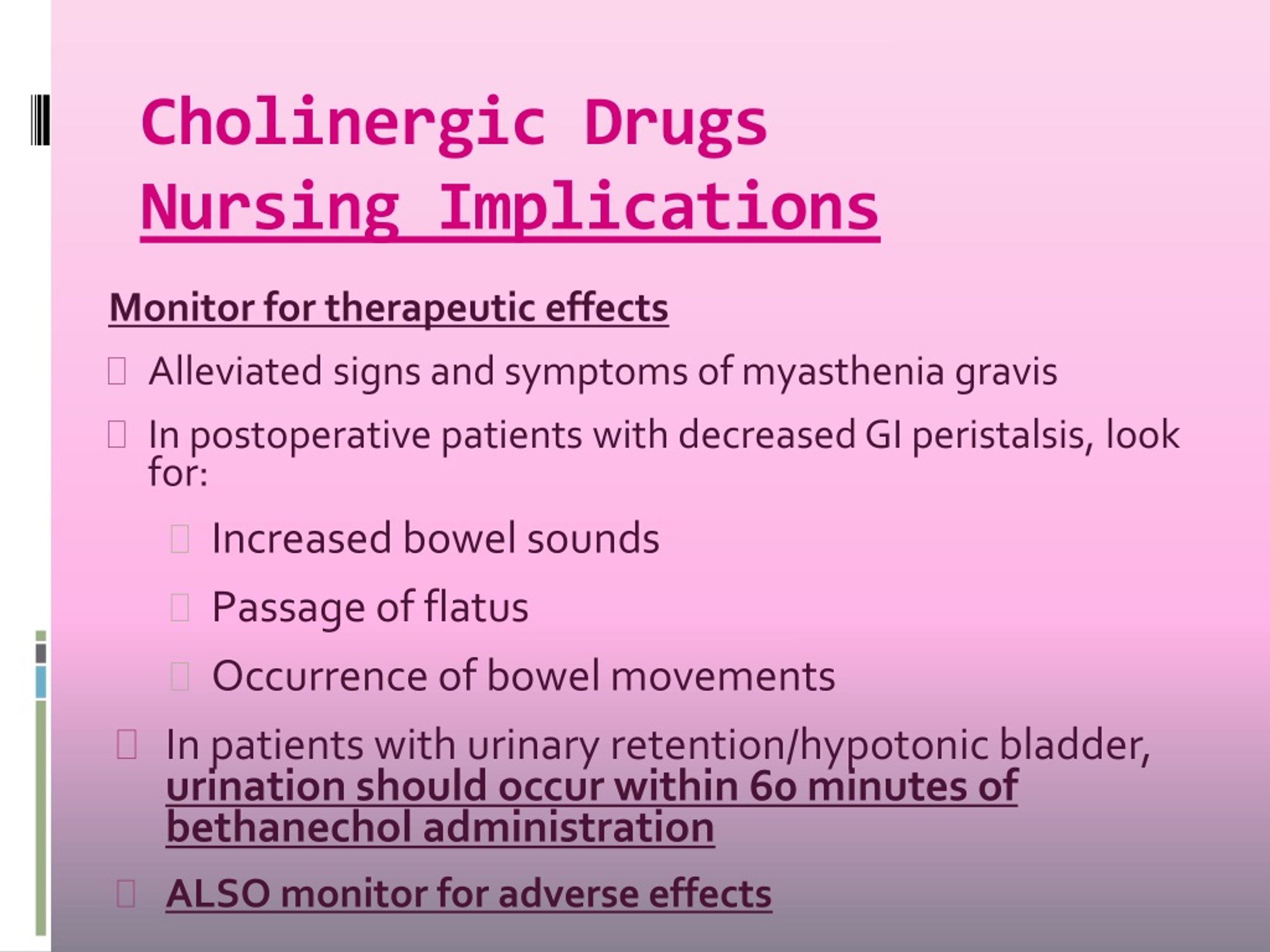 Cholinergic Drugs
Nursing Implications

Monitor for therapeutic effects

Alleviated signs and symptoms of myasthenia gravis

In postoperative patients with decreased GI peristalsis, look for:

Increased bowel sounds

Passage of flatus

Occurrence of bowel movements

In patients with urinary retention/hypotonic bladder, urination should occur within 60 minutes of bethanechol administration

ALSO monitor for adverse effects